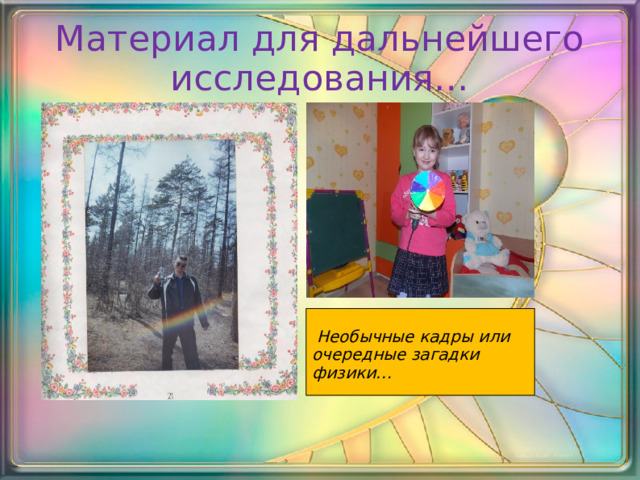 Материал для дальнейшего исследования…

21

Необычные кадры или очередные загадки физики…